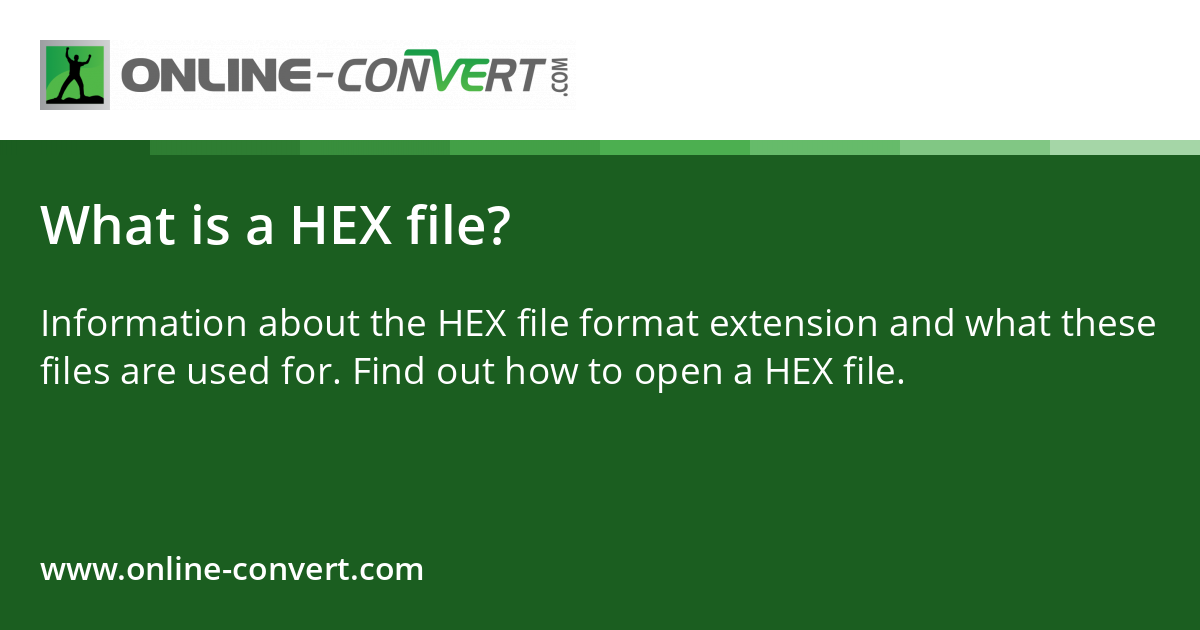 ONLINE-CONVERT.COM

What is a HEX file?

Information about the HEX file format extension and what these files are used for. Find out how to open a HEX file.

www.online-convert.com